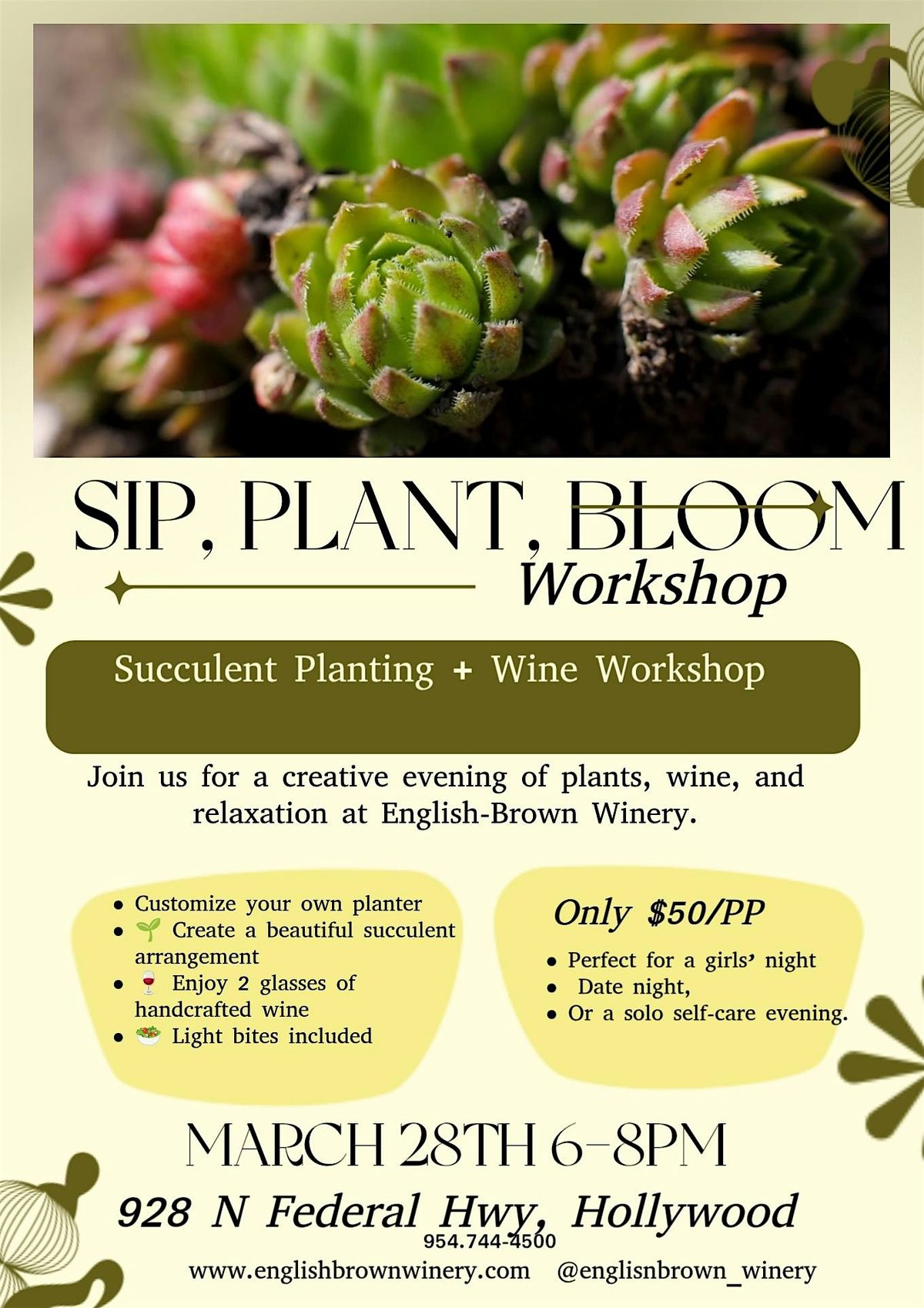 SIP, PLANT, BLOOM
Workshop

Succulent Planting + Wine Workshop

Join us for a creative evening of plants, wine, and relaxation at English-Brown Winery.

- Customize your own planter
- 🌱 Create a beautiful succulent arrangement
- 🍷 Enjoy 2 glasses of handcrafted wine
- 🥗 Light bites included

Only $50/PP

- Perfect for a girls' night
- Date night,
- Or a solo self-care evening.

MARCH 28TH 6-8PM

928 N Federal Hwy, Hollywood
954.744-4500
www.englishbrownwinery.com @englisnbrown_winery